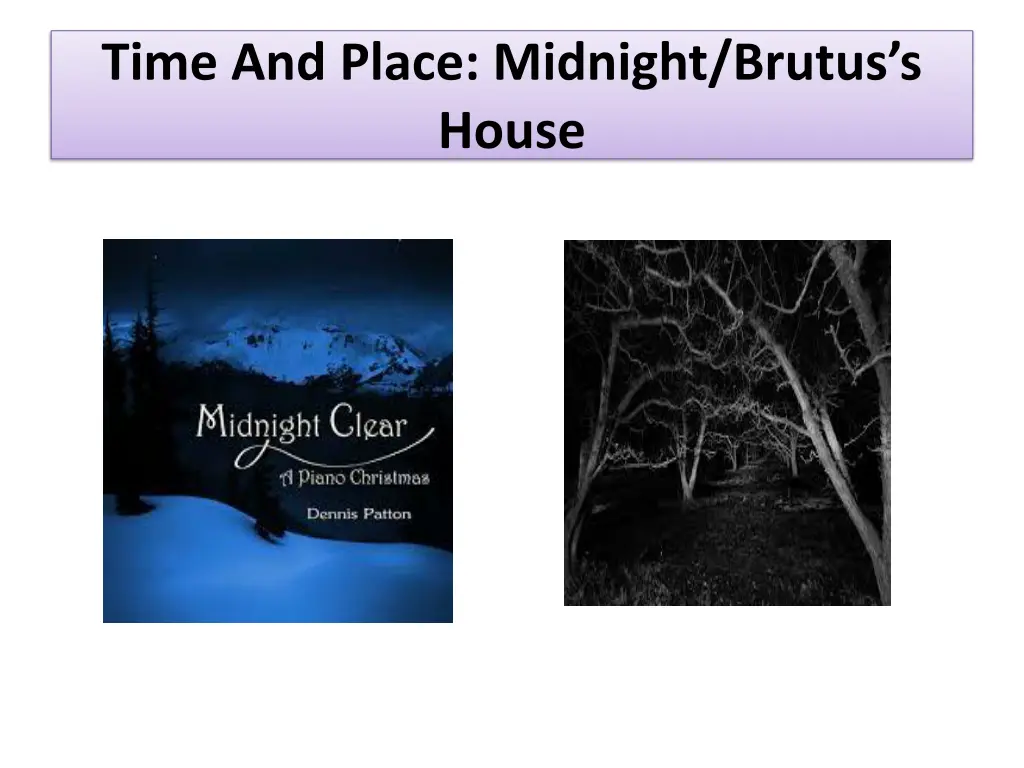 Time And Place: Midnight/Brutus's House

Midnight Clear
A Piano Christmas
Dennis Patton